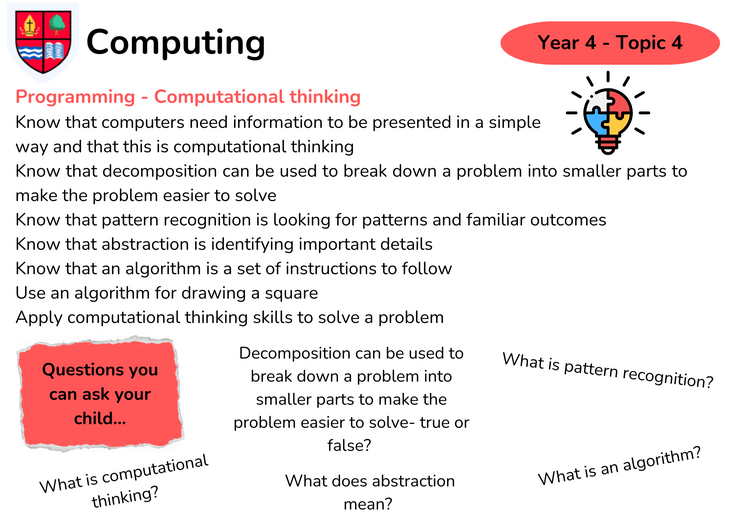 Computing

Year 4 - Topic 4

Programming - Computational thinking

Know that computers need information to be presented in a simple way and that this is computational thinking

Know that decomposition can be used to break down a problem into smaller parts to make the problem easier to solve

Know that pattern recognition is looking for patterns and familiar outcomes

Know that abstraction is identifying important details

Know that an algorithm is a set of instructions to follow

Use an algorithm for drawing a square

Apply computational thinking skills to solve a problem

Questions you can ask your child...

Decomposition can be used to break down a problem into smaller parts to make the problem easier to solve- true or false?

What is pattern recognition?

What is computational thinking?

What does abstraction mean?

What is an algorithm?